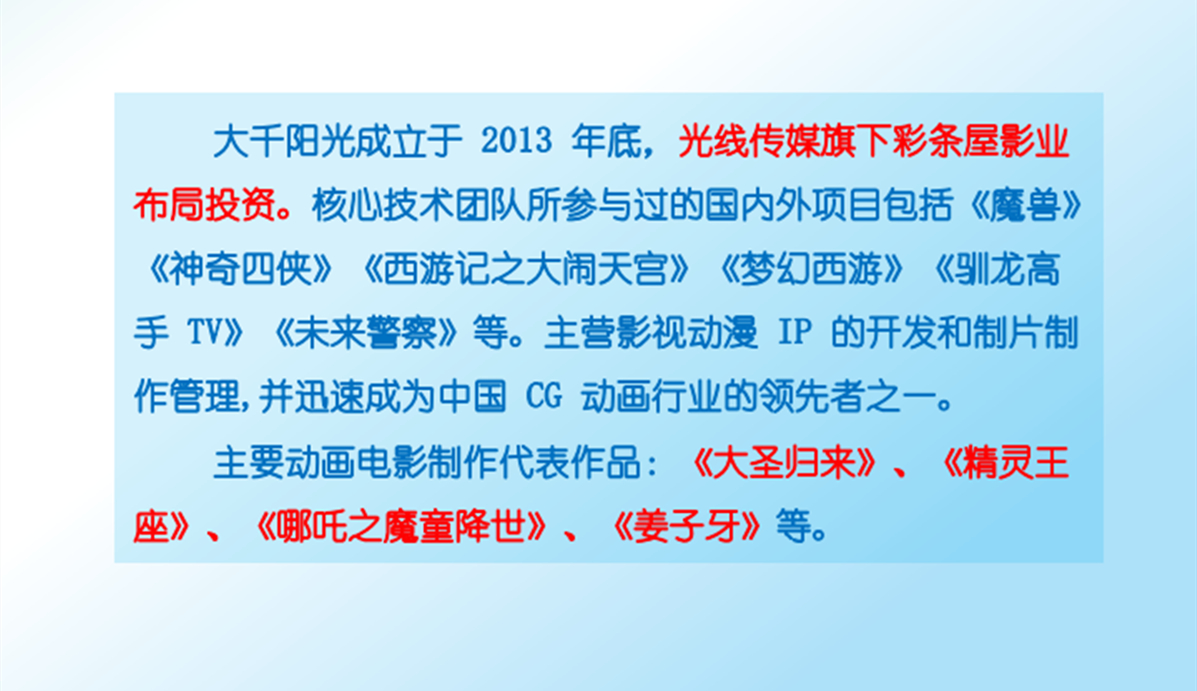 大千阳光成立于 2013 年底，光线传媒旗下彩条屋影业布局投资。核心技术团队所参与过的国内外项目包括《魔兽》《神奇四侠》《西游记之大闹天宫》《梦幻西游》《驯龙高手 TV》《未来警察》等。主营影视动漫 IP 的开发和制片制作管理，并迅速成为中国 CG 动画行业的领先者之一。

主要动画电影制作代表作品：《大圣归来》、《精灵王座》、《哪吒之魔童降世》、《姜子牙》等。